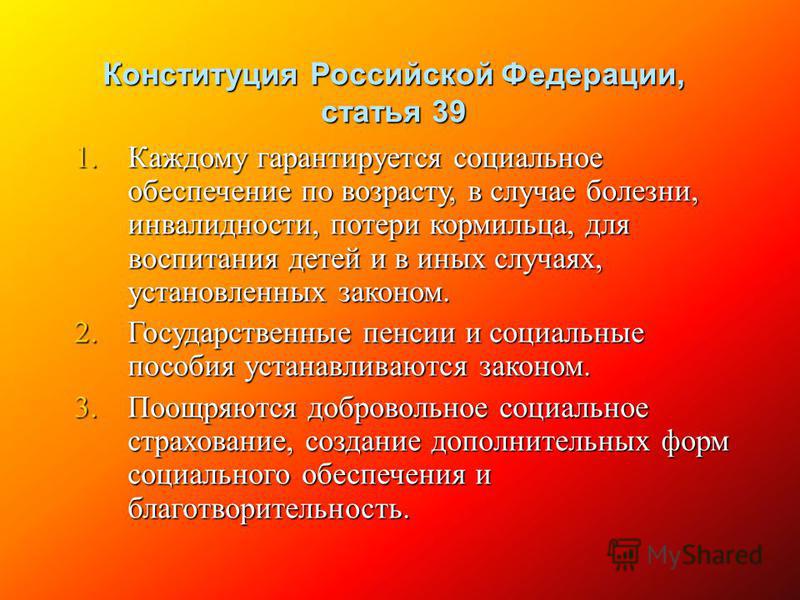 Конституция Российской Федерации, статья 39

1. Каждому гарантируется социальное обеспечение по возрасту, в случае болезни, инвалидности, потери кормильца, для воспитания детей и в иных случаях, установленных законом.

2. Государственные пенсии и социальные пособия устанавливаются законом.

3. Поощряются добровольное социальное страхование, создание дополнительных форм социального обеспечения и благотворительность.

MyShared